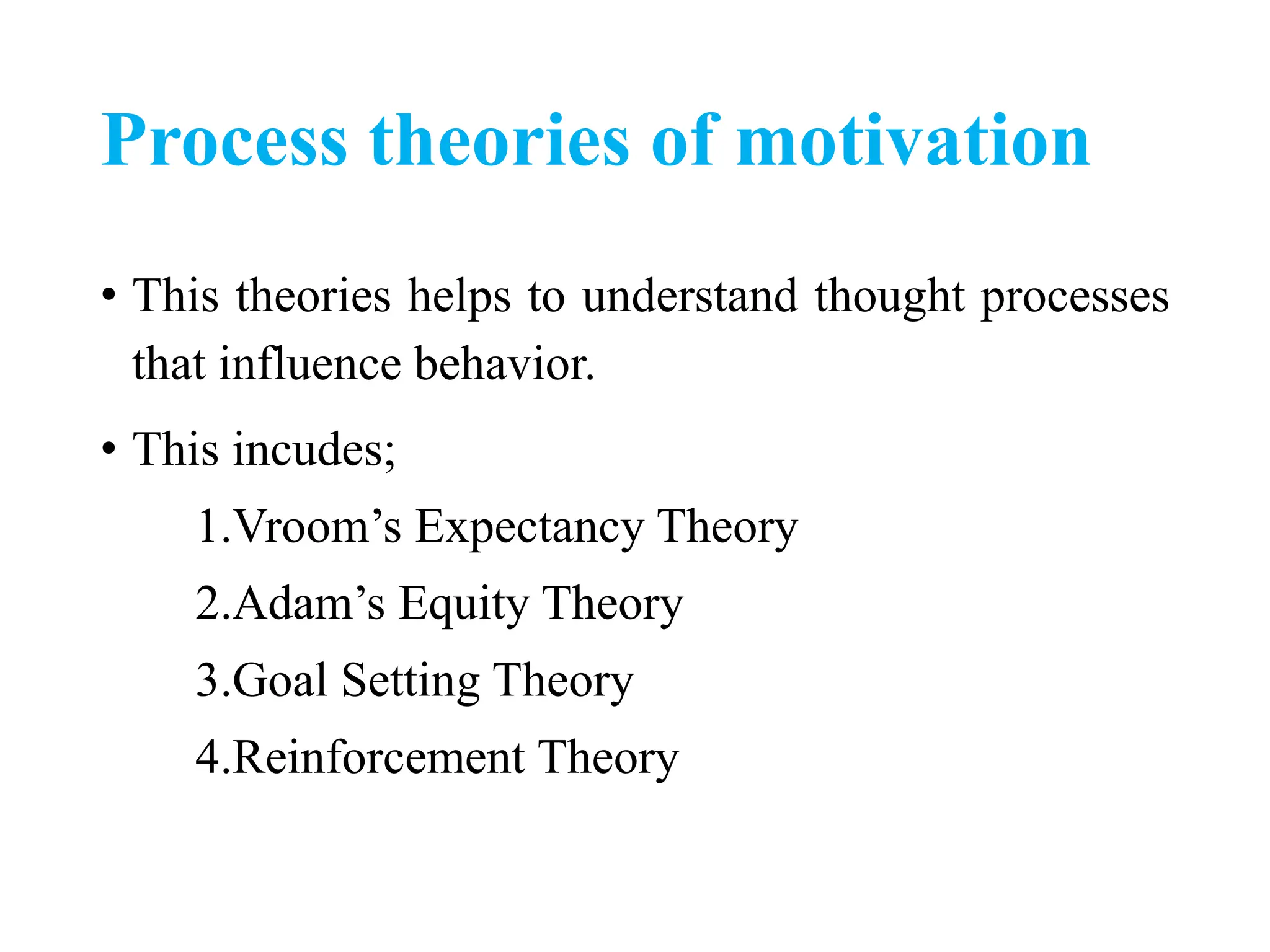 Process theories of motivation

• This theories helps to understand thought processes that influence behavior.

• This incudes;

1.Vroom’s Expectancy Theory

2.Adam’s Equity Theory

3.Goal Setting Theory

4.Reinforcement Theory